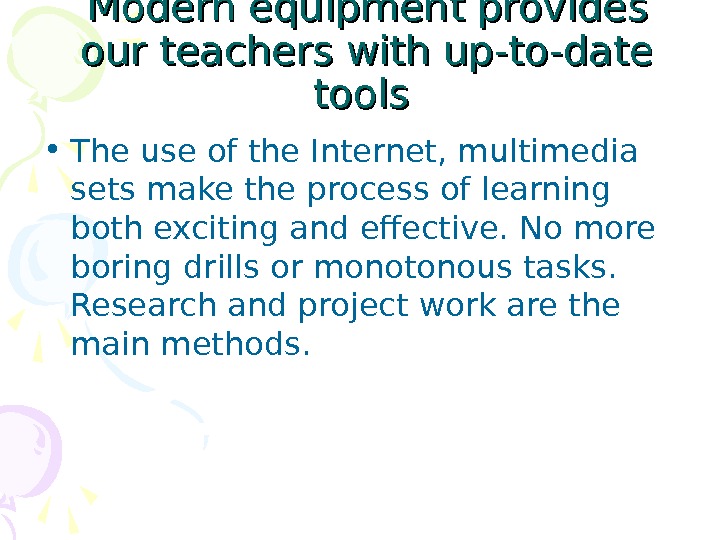 Modern equipment provides our teachers with up-to-date tools

• The use of the Internet, multimedia sets make the process of learning both exciting and effective. No more boring drills or monotonous tasks. Research and project work are the main methods.